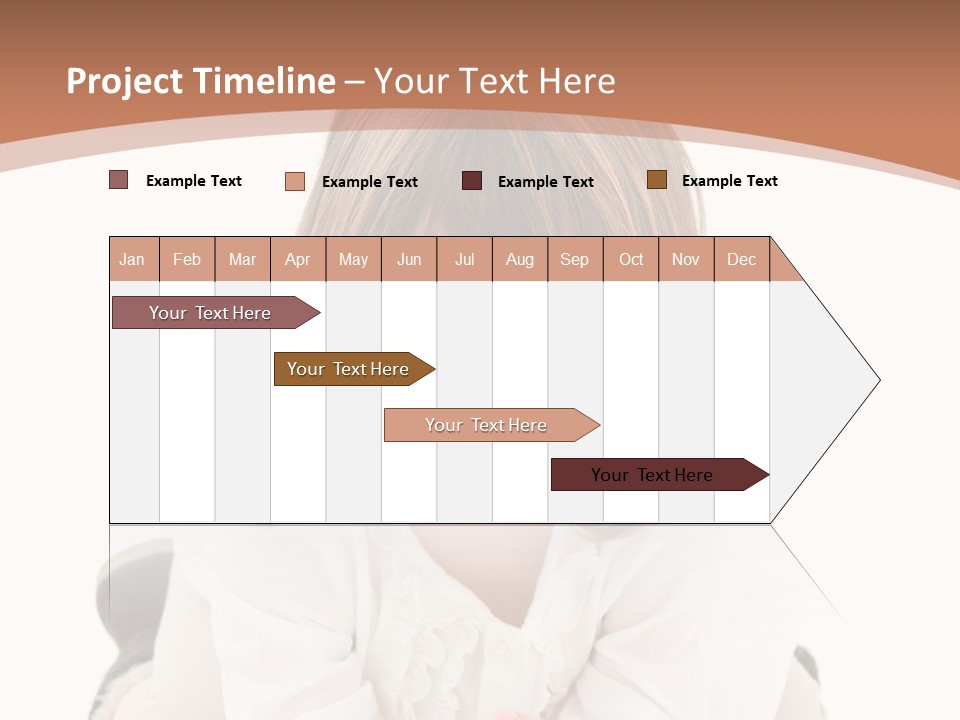 Project Timeline – Your Text Here

Example Text Example Text Example Text Example Text

| Jan | Feb | Mar | Apr | May | Jun | Jul | Aug | Sep | Oct | Nov | Dec |
|---|---|---|---|---|---|---|---|---|---|---|---|

Your Text Here

Your Text Here

Your Text Here

Your Text Here